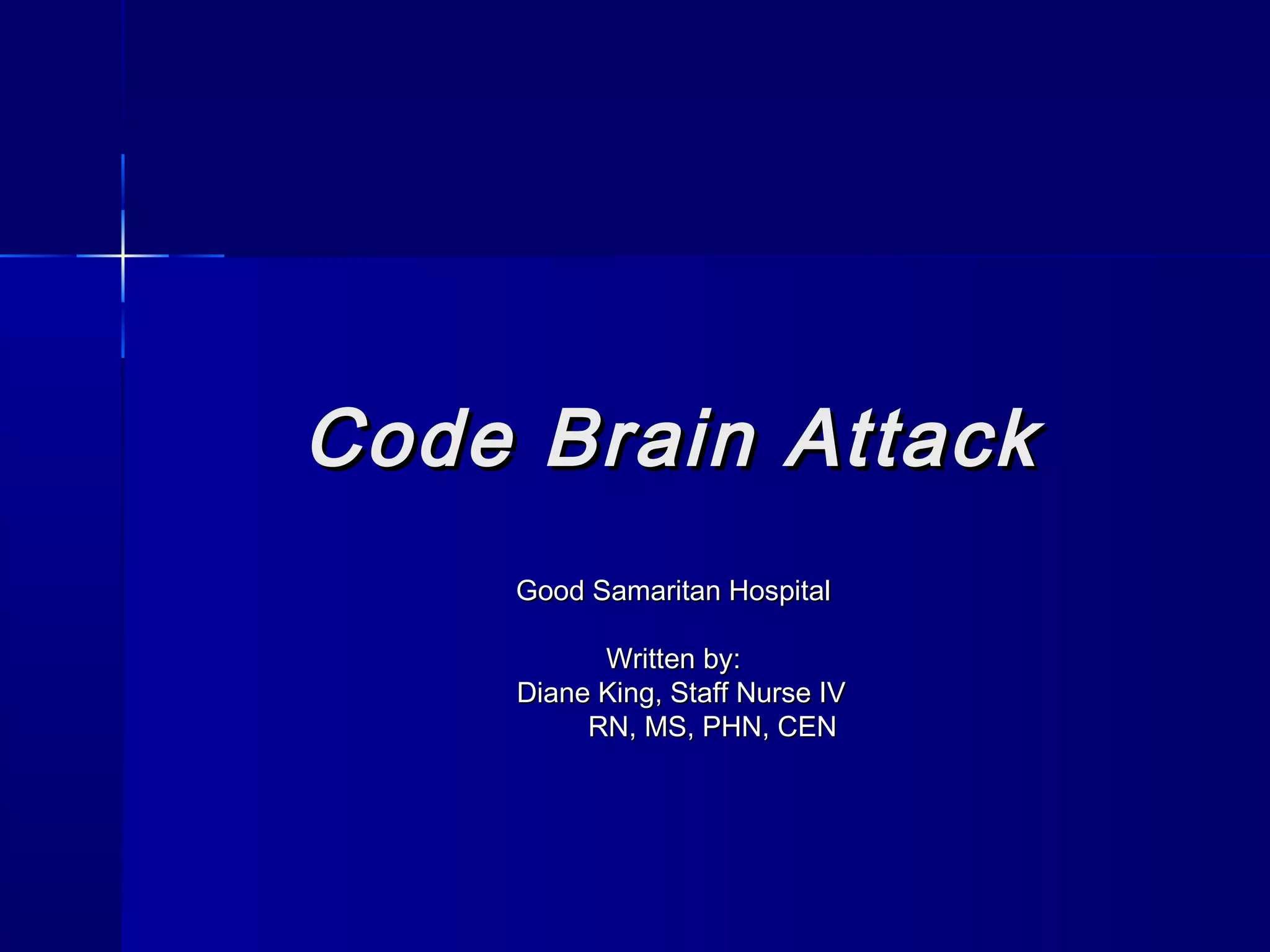 Code Brain Attack

Good Samaritan Hospital

Written by:
Diane King, Staff Nurse IV
RN, MS, PHN, CEN